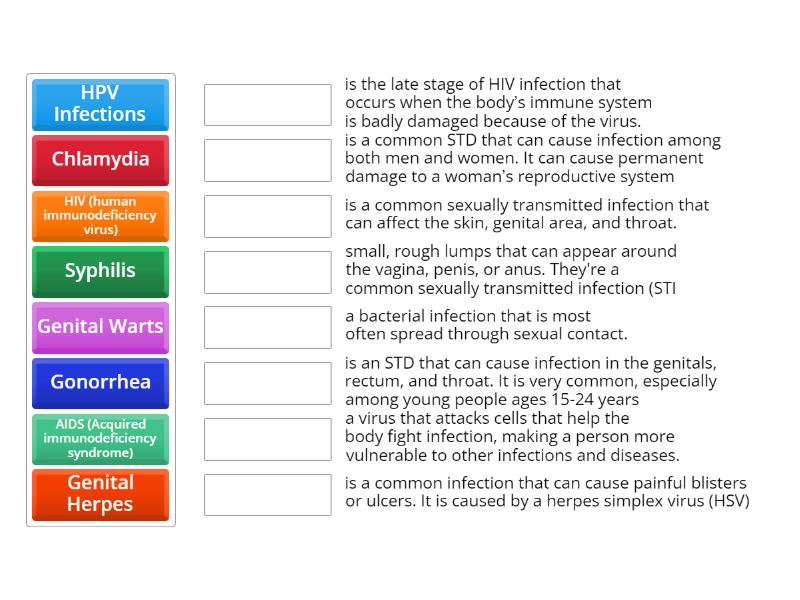 HPV Infections

Chlamydia

HIV (human immunodeficiency virus)

Syphilis

Genital Warts

Gonorrhea

AIDS (Acquired immunodeficiency syndrome)

Genital Herpes

is the late stage of HIV infection that occurs when the body's immune system is badly damaged because of the virus.

is a common STD that can cause infection among both men and women. It can cause permanent damage to a woman's reproductive system

is a common sexually transmitted infection that can affect the skin, genital area, and throat.

small, rough lumps that can appear around the vagina, penis, or anus. They're a common sexually transmitted infection (STI

a bacterial infection that is most often spread through sexual contact.

is an STD that can cause infection in the genitals, rectum, and throat. It is very common, especially among young people ages 15-24 years

a virus that attacks cells that help the body fight infection, making a person more vulnerable to other infections and diseases.

is a common infection that can cause painful blisters or ulcers. It is caused by a herpes simplex virus (HSV)